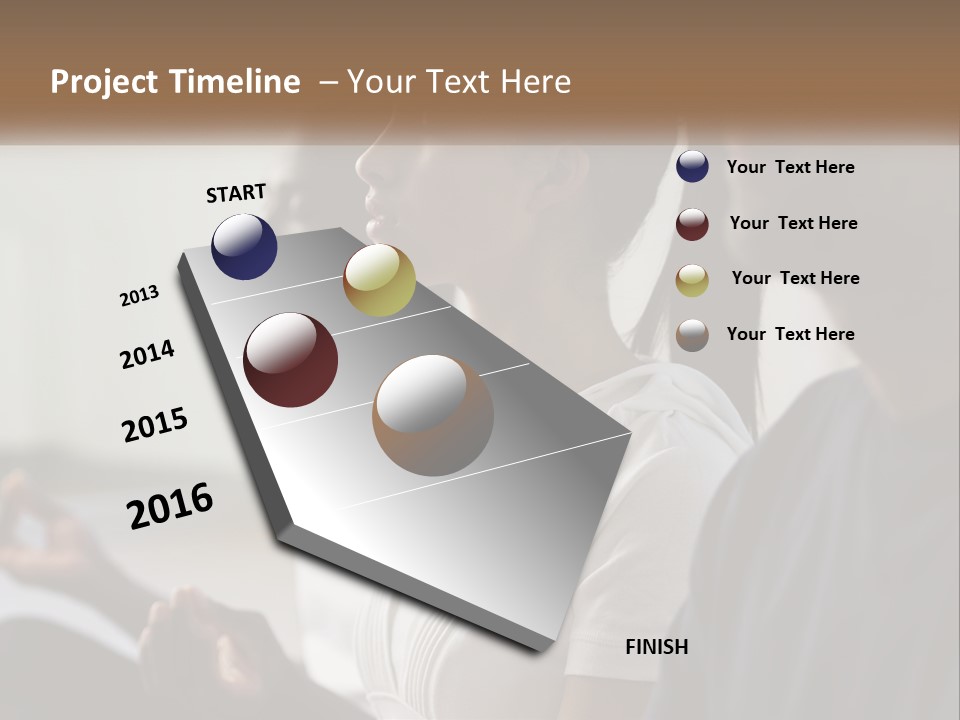 Project Timeline – Your Text Here

START

2013

2014

2015

2016

FINISH

Your Text Here

Your Text Here

Your Text Here

Your Text Here